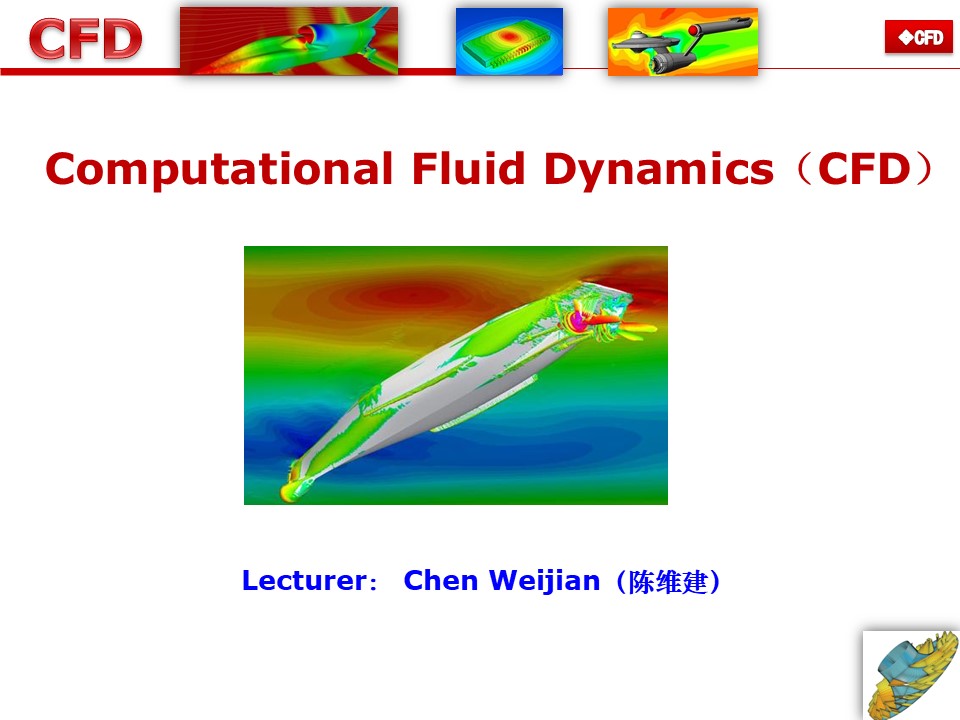 CFD

◆CFD

Computational Fluid Dynamics（CFD）

Lecturer： Chen Weijian（陈维建）